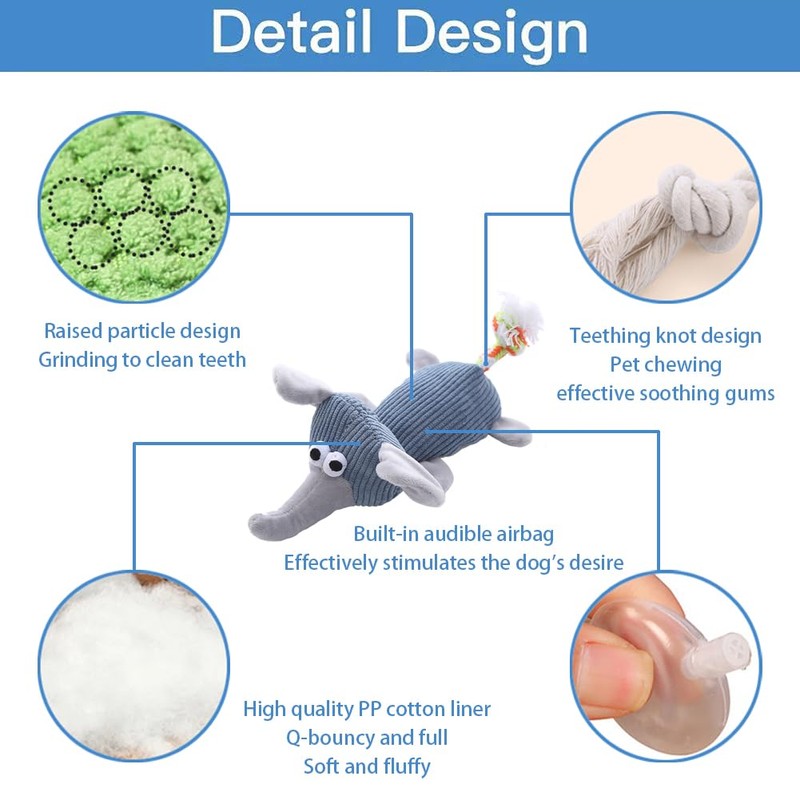 Detail Design

Raised particle design
Grinding to clean teeth

Teething knot design
Pet chewing
effective soothing gums

Built-in audible airbag
Effectively stimulates the dog's desire

High quality PP cotton liner
Q-bouncy and full
Soft and fluffy